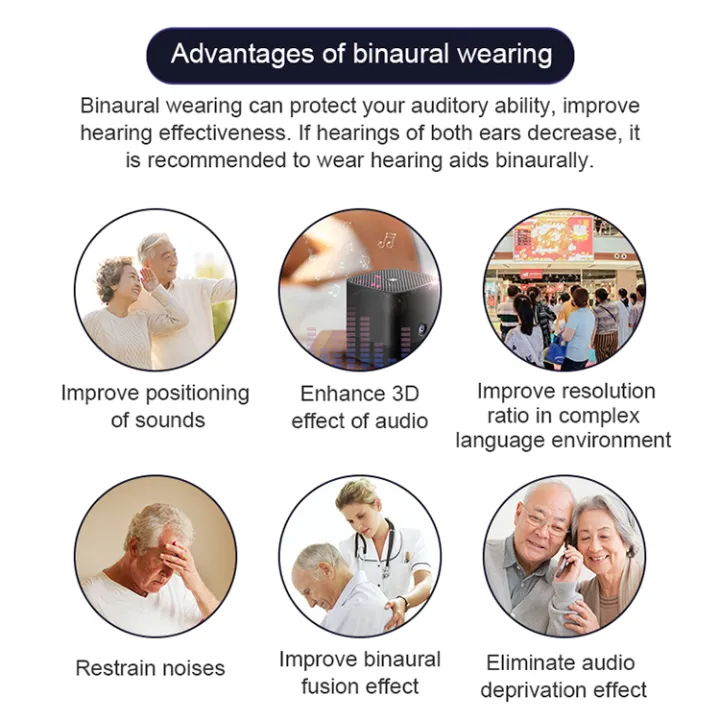 Advantages of binaural wearing

Binaural wearing can protect your auditory ability, improve hearing effectiveness. If hearings of both ears decrease, it is recommended to wear hearing aids binaurally.

Improve positioning of sounds

Enhance 3D effect of audio

Improve resolution ratio in complex language environment

Restrain noises

Improve binaural fusion effect

Eliminate audio deprivation effect